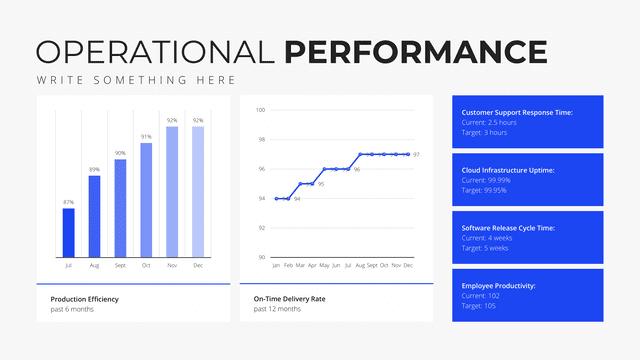 OPERATIONAL PERFORMANCE
WRITE SOMETHING HERE

87%
89%
90%
91%
92%
92%
Jul
Aug
Sept
Oct
Nov
Dec

Production Efficiency
past 6 months

100
98
96
94
92
90
94
95
96
97
Jan
Feb
Mar
Apr
May
Jun
Jul
Aug
Sept
Oct
Nov
Dec

On-Time Delivery Rate
past 12 months

Customer Support Response Time:
Current: 2.5 hours
Target: 3 hours

Cloud Infrastructure Uptime:
Current: 99.99%
Target: 99.95%

Software Release Cycle Time:
Current: 4 weeks
Target: 5 weeks

Employee Productivity:
Current: 102
Target: 105